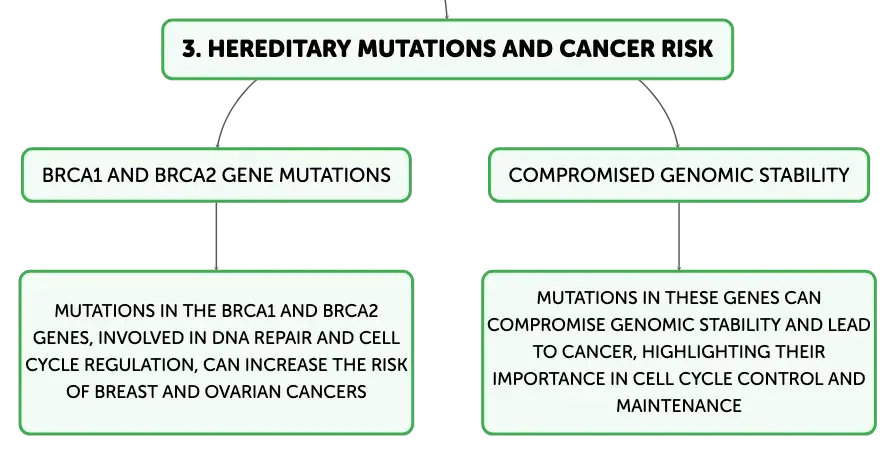 3. HEREDITARY MUTATIONS AND CANCER RISK

BRCA1 AND BRCA2 GENE MUTATIONS

MUTATIONS IN THE BRCA1 AND BRCA2 GENES, INVOLVED IN DNA REPAIR AND CELL CYCLE REGULATION, CAN INCREASE THE RISK OF BREAST AND OVARIAN CANCERS

COMPROMISED GENOMIC STABILITY

MUTATIONS IN THESE GENES CAN COMPROMISE GENOMIC STABILITY AND LEAD TO CANCER, HIGHLIGHTING THEIR IMPORTANCE IN CELL CYCLE CONTROL AND MAINTENANCE